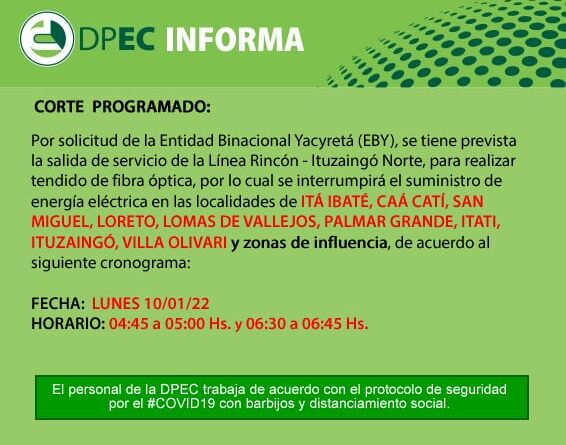 DPEC INFORMA

CORTE PROGRAMADO:

Por solicitud de la Entidad Binacional Yacyretá (EBY), se tiene prevista la salida de servicio de la Línea Rincón - Ituzaingó Norte, para realizar tendido de fibra óptica, por lo cual se interrumpirá el suministro de energía eléctrica en las localidades de ITÁ IBATÉ, CAÁ CATÍ, SAN MIGUEL, LORETO, LOMAS DE VALLEJOS, PALMAR GRANDE, ITATI, ITUZAINGÓ, VILLA OLIVARI y zonas de influencia, de acuerdo al siguiente cronograma:

FECHA: LUNES 10/01/22
HORARIO: 04:45 a 05:00 Hs. y 06:30 a 06:45 Hs.

El personal de la DPEC trabaja de acuerdo con el protocolo de seguridad por el #COVID19 con barbijos y distanciamiento social.